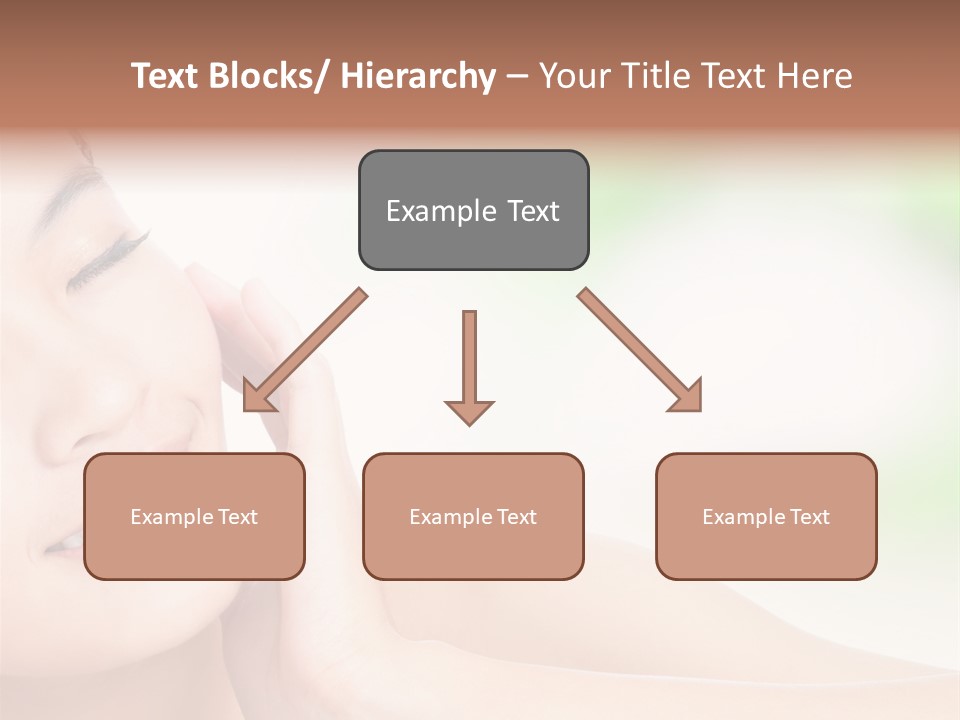 Text Blocks/ Hierarchy – Your Title Text Here

Example Text

Example Text

Example Text

Example Text